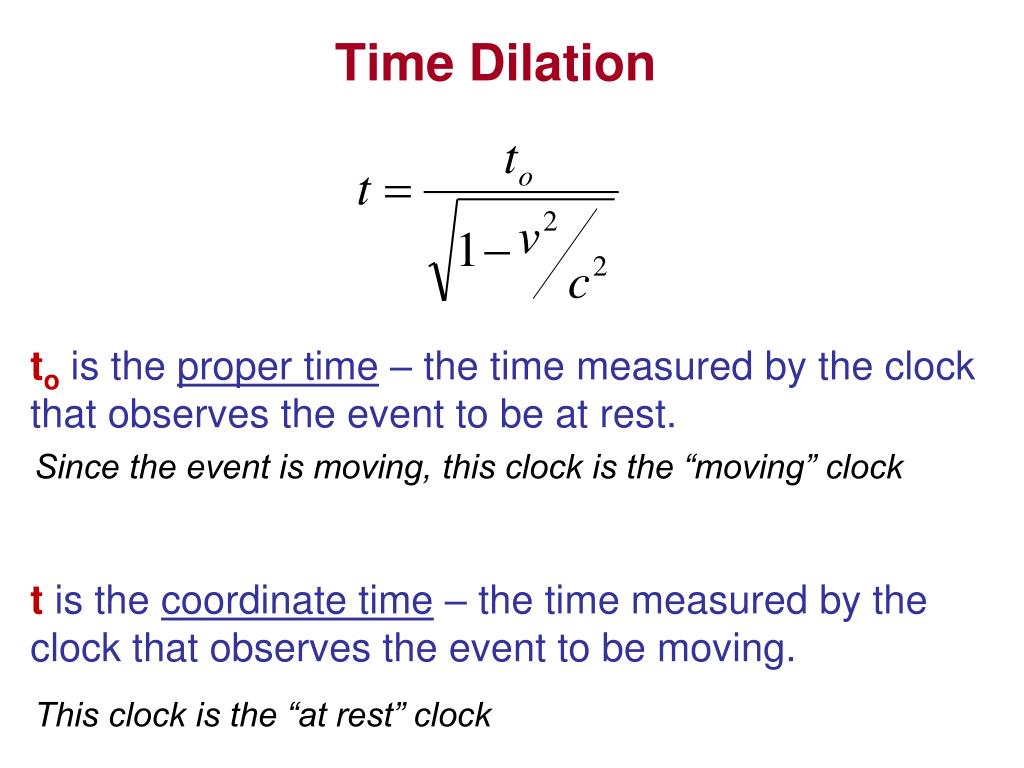 Time Dilation

$t = \frac{t_o}{\sqrt{1 - v^2/c^2}}$

$t_o$ is the proper time – the time measured by the clock that observes the event to be at rest.

Since the event is moving, this clock is the “moving” clock

t is the coordinate time – the time measured by the clock that observes the event to be moving.

This clock is the “at rest” clock